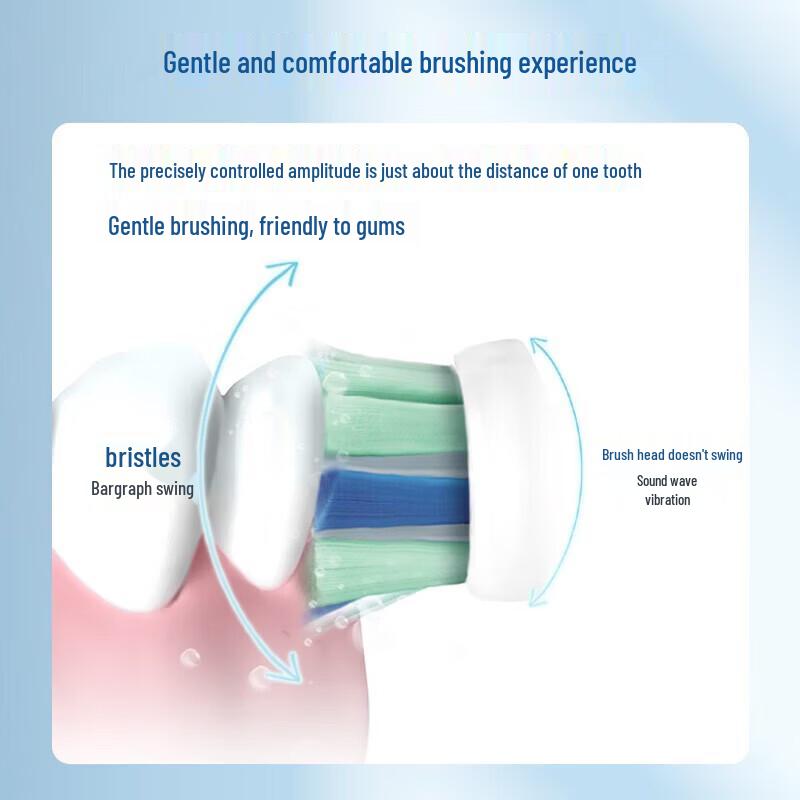 Gentle and comfortable brushing experience

The precisely controlled amplitude is just about the distance of one tooth

Gentle brushing, friendly to gums

bristles
Bargraph swing

Brush head doesn't swing
Sound wave vibration